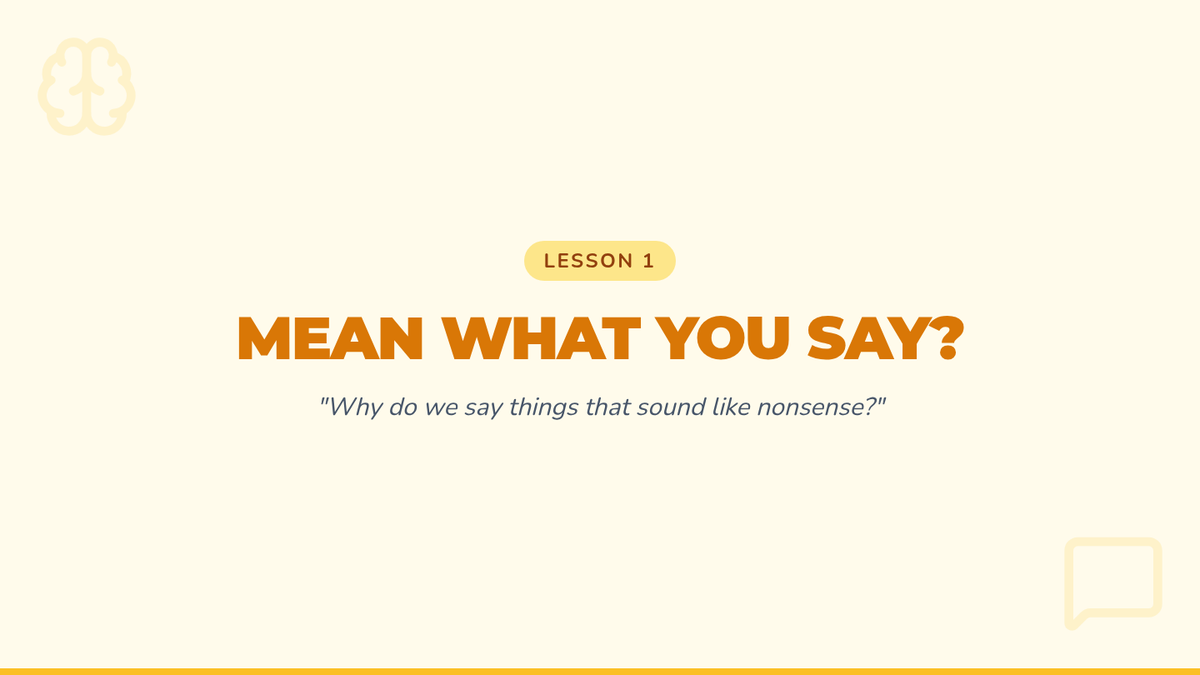 LESSON 1

MEAN WHAT YOU SAY?

"Why do we say things that sound like nonsense?"